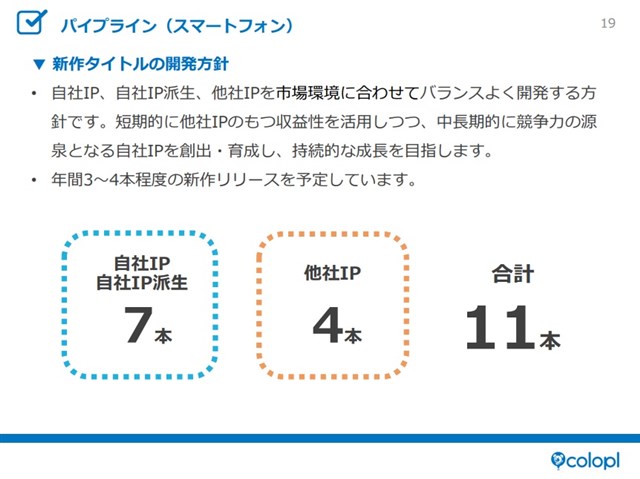 パイプライン（スマートフォン）

19

▼ 新作タイトルの開発方針

• 自社IP、自社IP派生、他社IPを市場環境に合わせてバランスよく開発する方針です。短期的に他社IPのもつ収益性を活用しつつ、中長期的に競争力の源泉となる自社IPを創出・育成し、持続的な成長を目指します。

• 年間3～4本程度の新作リリースを予定しています。

自社IP
自社IP派生
7本

他社IP
4本

合計
11本

colopl